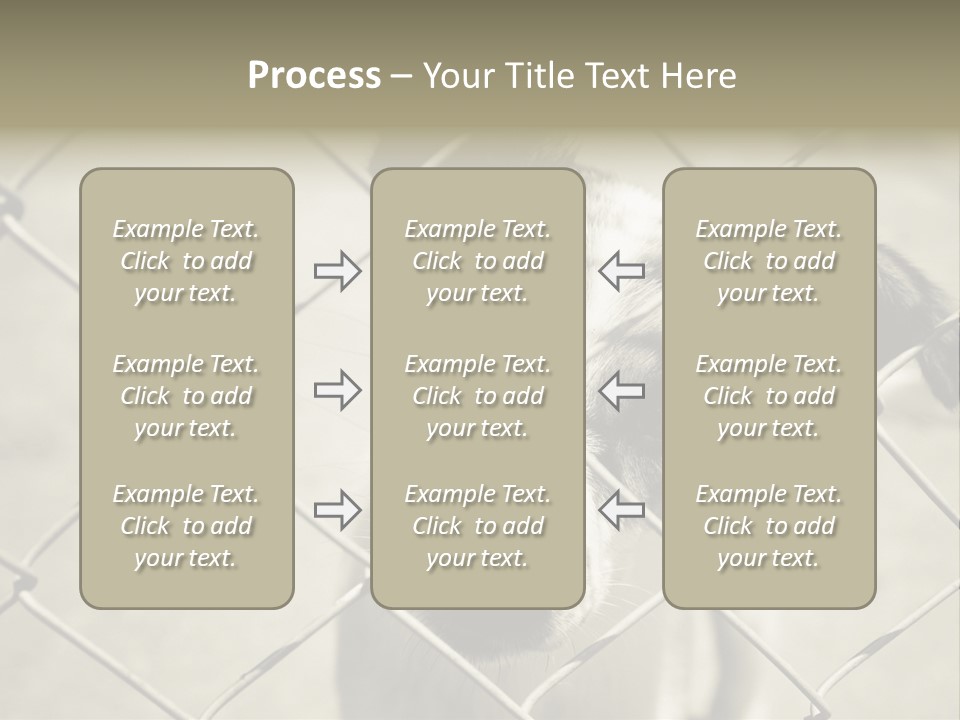 Process – Your Title Text Here

Example Text. Click to add your text.

Example Text. Click to add your text.

Example Text. Click to add your text.

Example Text. Click to add your text.

Example Text. Click to add your text.

Example Text. Click to add your text.

Example Text. Click to add your text.

Example Text. Click to add your text.

Example Text. Click to add your text.